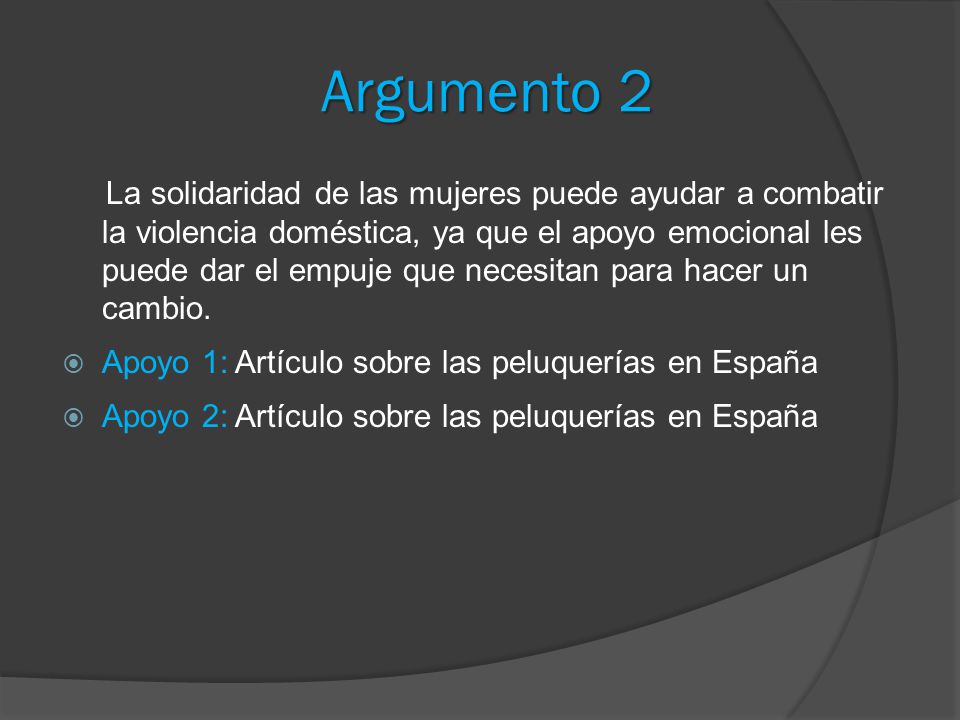 Argumento 2

La solidaridad de las mujeres puede ayudar a combatir la violencia doméstica, ya que el apoyo emocional les puede dar el empuje que necesitan para hacer un cambio.

Apoyo 1: Artículo sobre las peluquerías en España

Apoyo 2: Artículo sobre las peluquerías en España